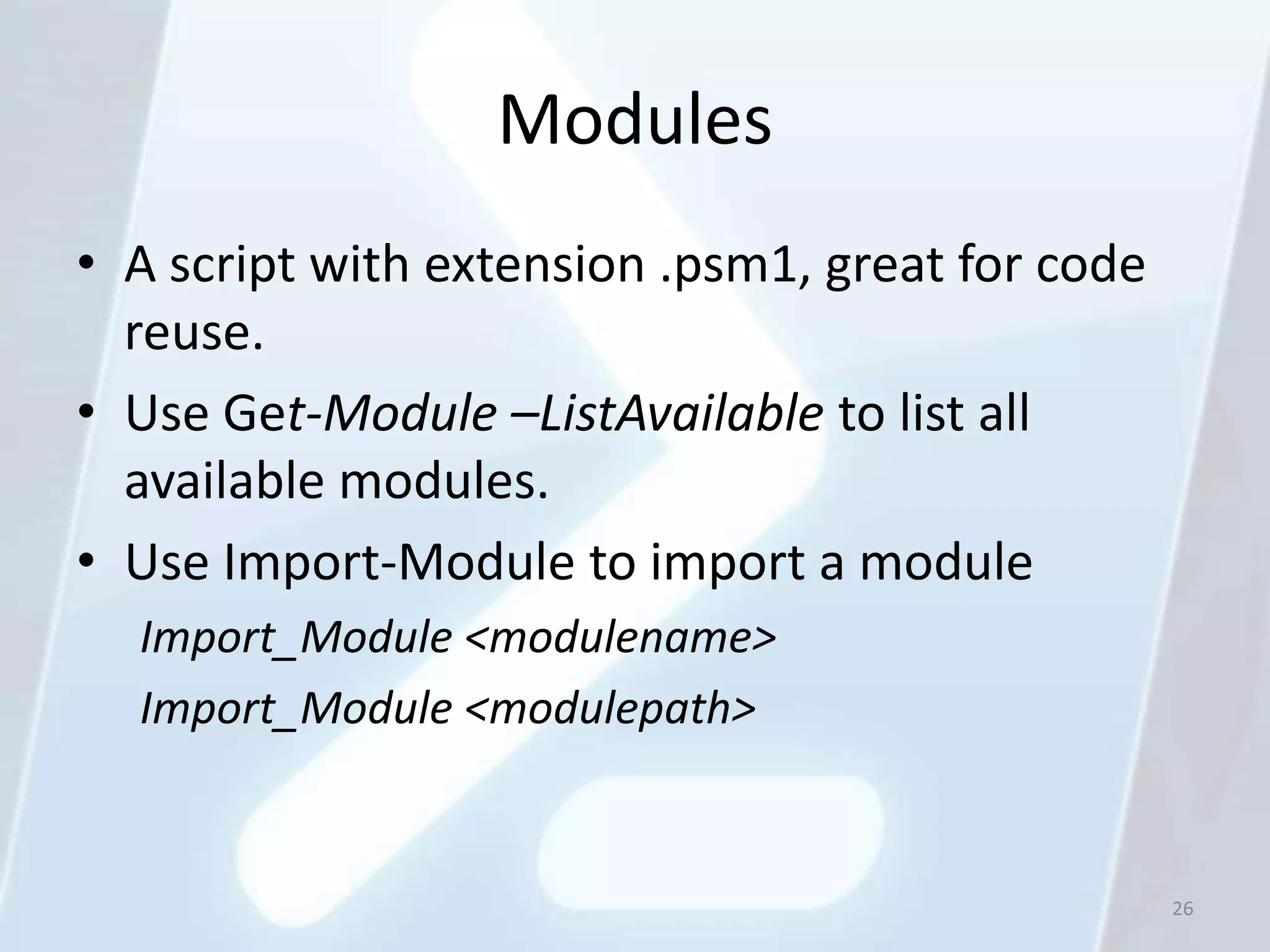 Modules

• A script with extension .psm1, great for code reuse.

• Use Get-Module –ListAvailable to list all available modules.

• Use Import-Module to import a module

Import_Module <modulename>

Import_Module <modulepath>

26